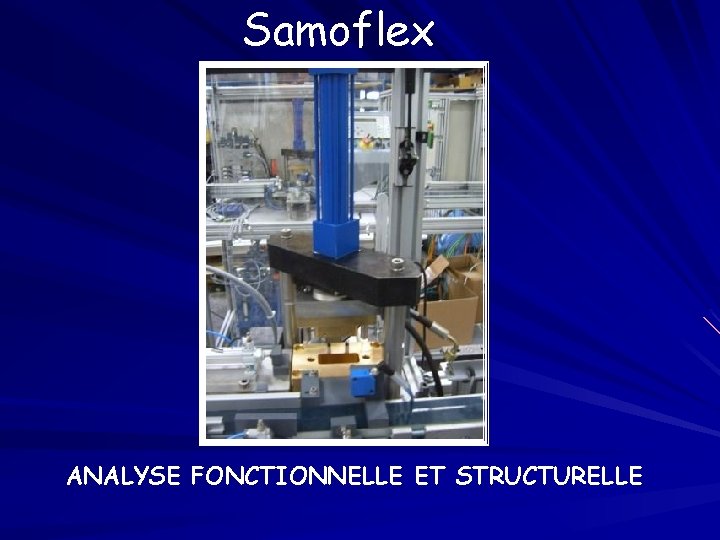 Samoflex

ANALYSE FONCTIONNELLE ET STRUCTURELLE